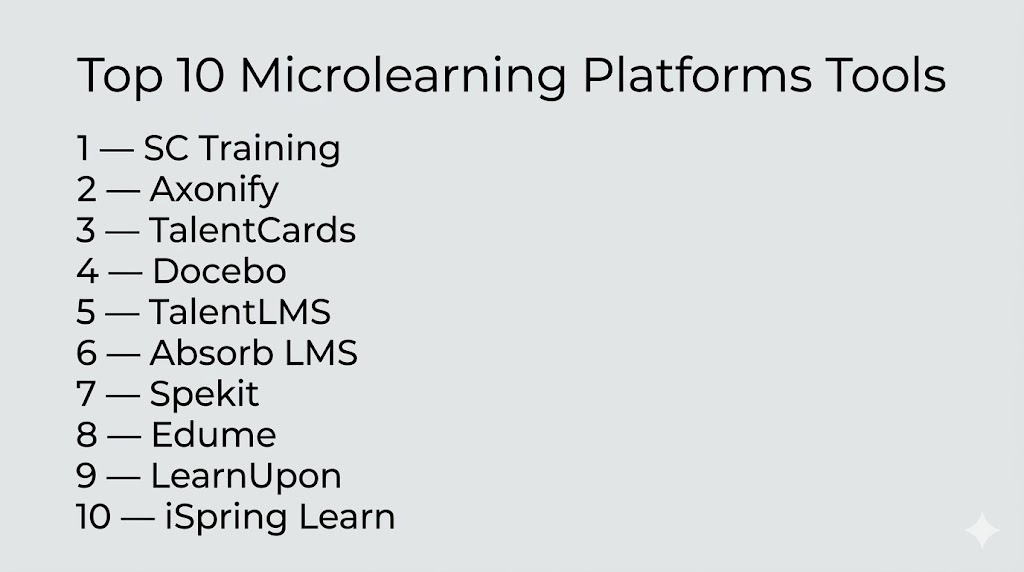 Top 10 Microlearning Platforms Tools

1 — SC Training
2 — Axonify
3 — TalentCards
4 — Docebo
5 — TalentLMS
6 — Absorb LMS
7 — Spekit
8 — Edume
9 — LearnUpon
10 — iSpring Learn